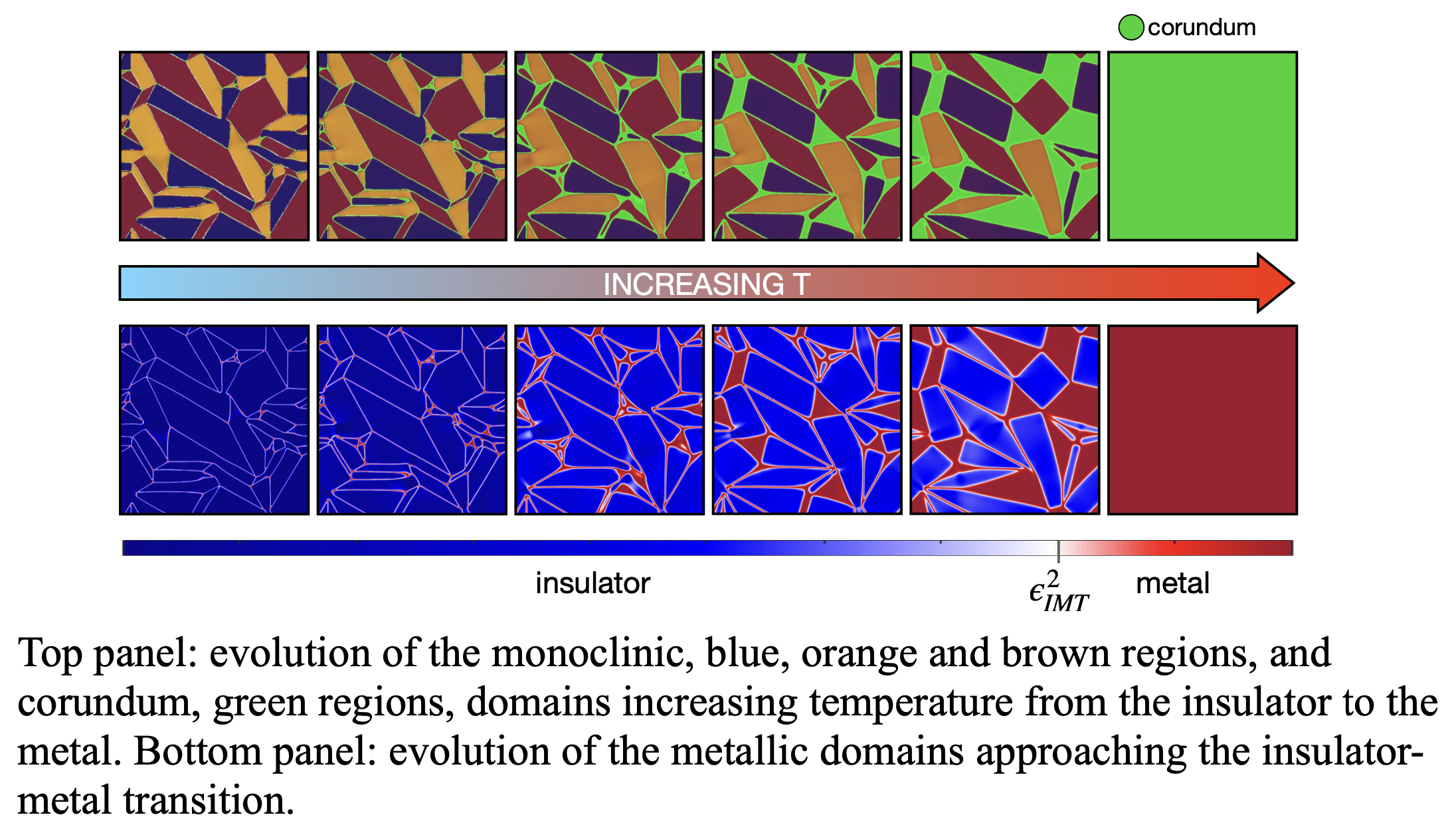 corundum

INCREASING T

insulator

$\epsilon^2_{IMT}$

metal

Top panel: evolution of the monoclinic, blue, orange and brown regions, and corundum, green regions, domains increasing temperature from the insulator to the metal. Bottom panel: evolution of the metallic domains approaching the insulator-metal transition.